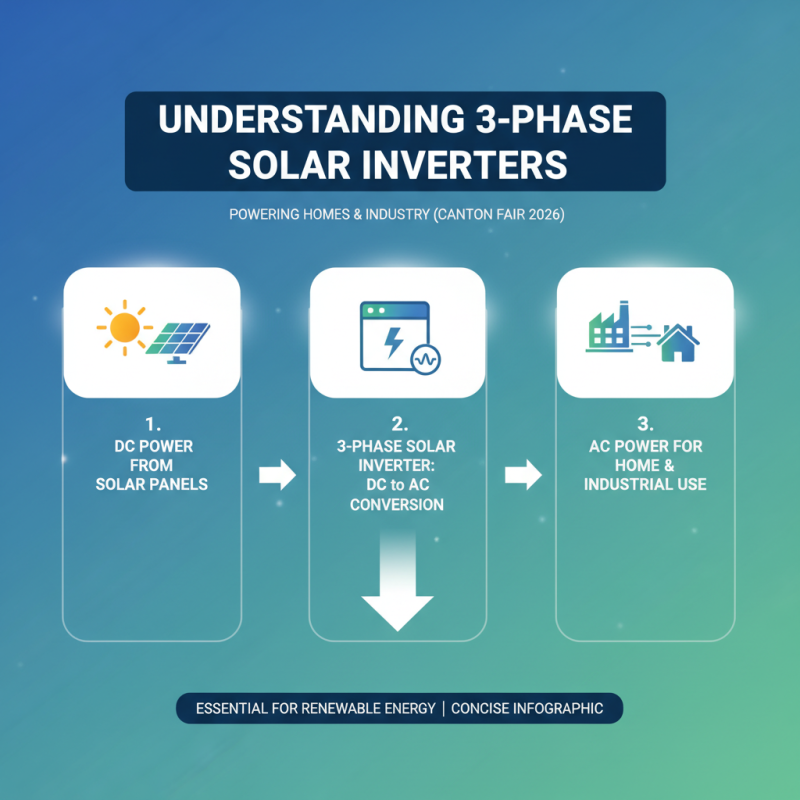 UNDERSTANDING 3-PHASE SOLAR INVERTERS

POWERING HOMES & INDUSTRY (CANTON FAIR 2026)

1.
DC POWER FROM SOLAR PANELS

2.
3-PHASE SOLAR INVERTER: DC to AC CONVERSION

3.
AC POWER FOR HOME & INDUSTRIAL USE

ESSENTIAL FOR RENEWABLE ENERGY | CONCISE INFOGRAPHIC